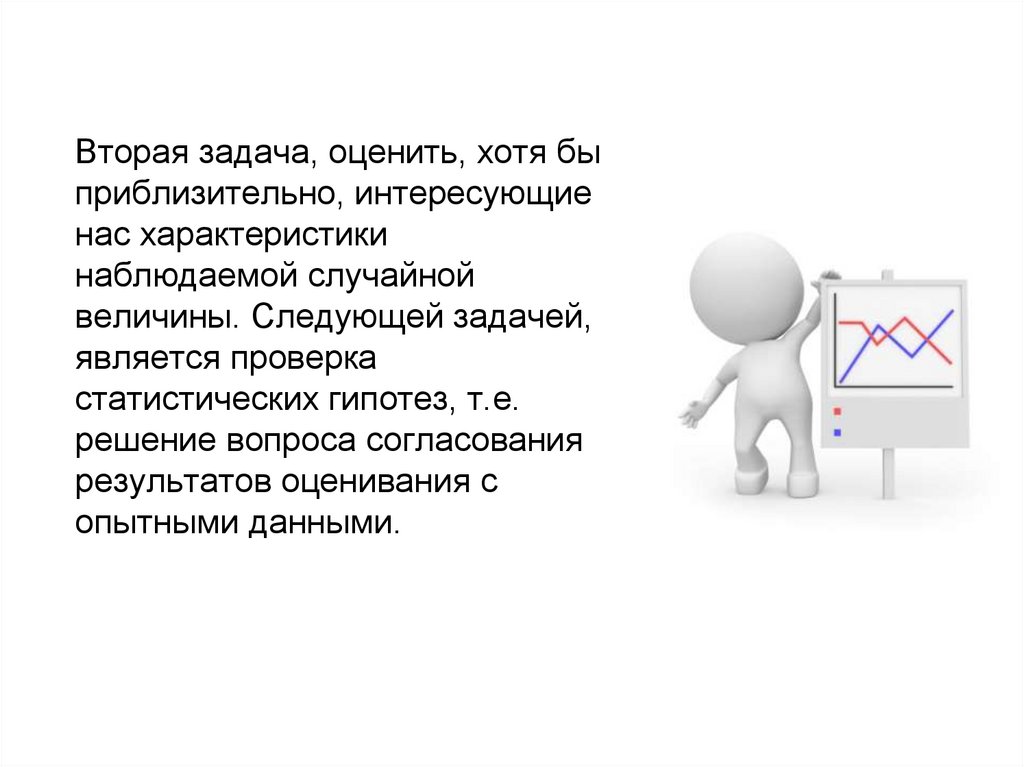 Вторая задача, оценить, хотя бы приблизительно, интересующие нас характеристики наблюдаемой случайной величины. Следующей задачей, является проверка статистических гипотез, т.е. решение вопроса согласования результатов оценивания с опытными данными.